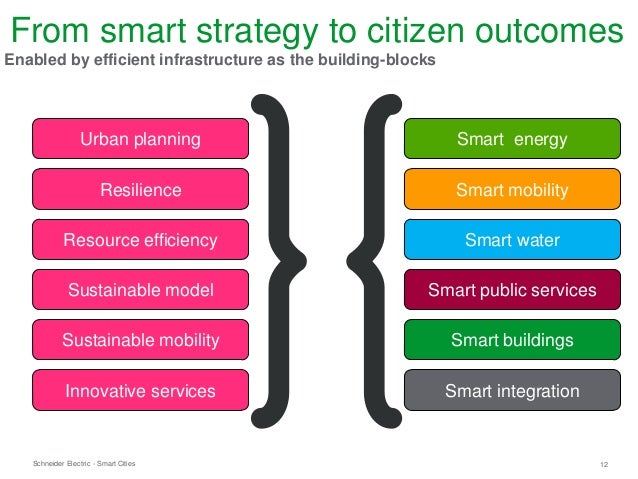 From smart strategy to citizen outcomes
Enabled by efficient infrastructure as the building-blocks

Urban planning
Resilience
Resource efficiency
Sustainable model
Sustainable mobility
Innovative services

Smart energy
Smart mobility
Smart water
Smart public services
Smart buildings
Smart integration

Schneider Electric - Smart Cities
12